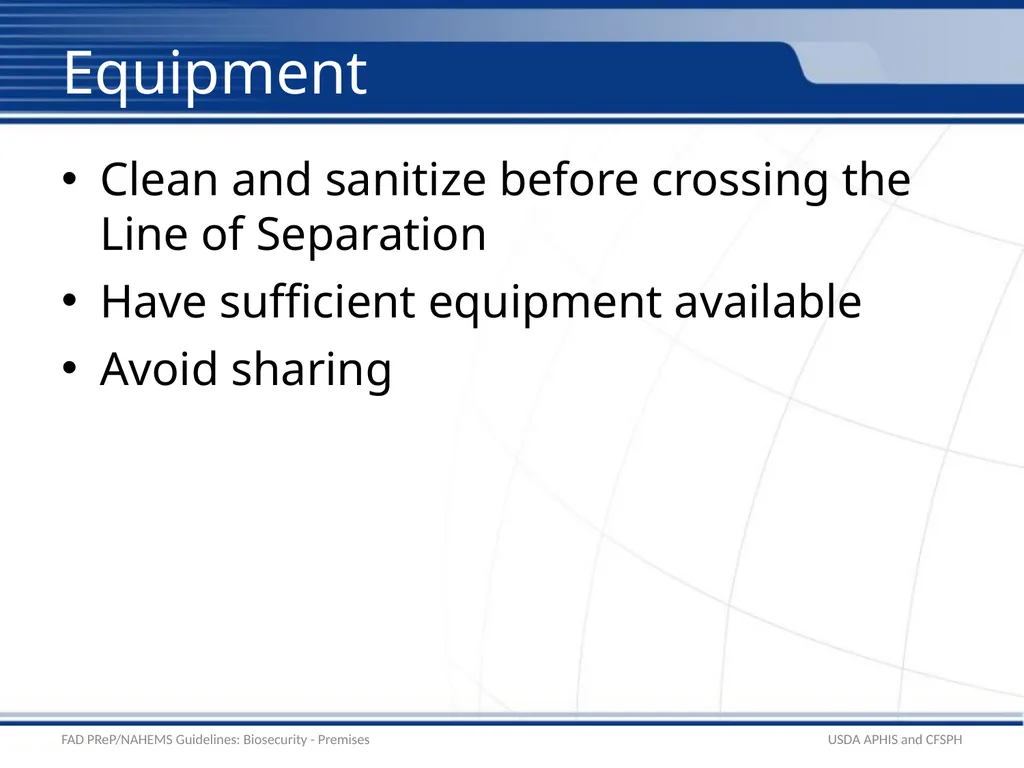 Equipment

• Clean and sanitize before crossing the Line of Separation
• Have sufficient equipment available
• Avoid sharing

FAD PReP/NAHEMS Guidelines: Biosecurity - Premises

USDA APHIS and CFSPH